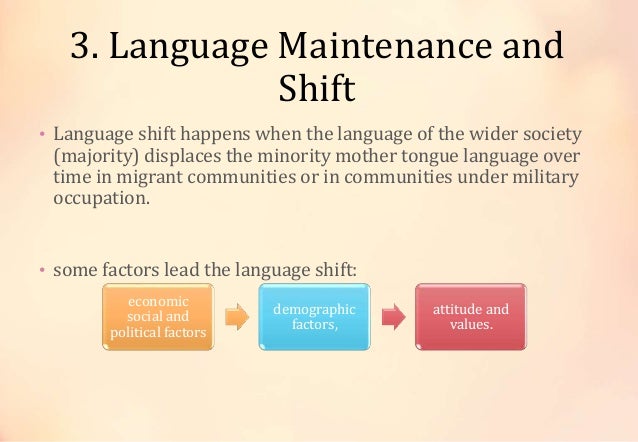 3. Language Maintenance and Shift

• Language shift happens when the language of the wider society (majority) displaces the minority mother tongue language over time in migrant communities or in communities under military occupation.

• some factors lead the language shift:

economic social and political factors

demographic factors,

attitude and values.